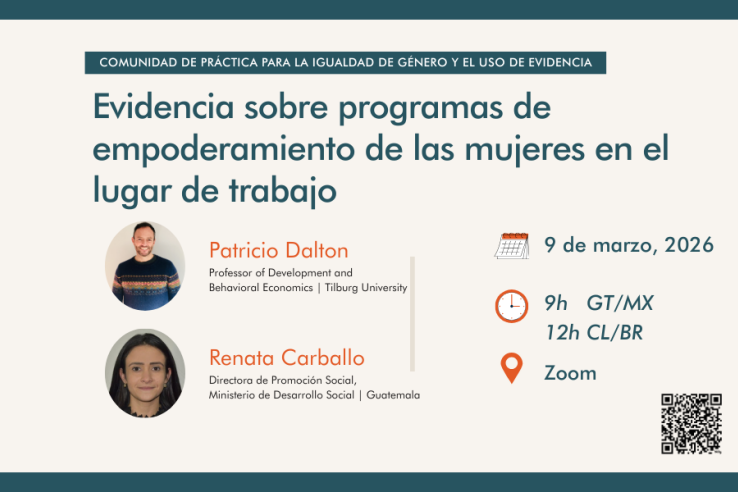 COMUNIDAD DE PRÁCTICA PARA LA IGUALDAD DE GÉNERO Y EL USO DE EVIDENCIA

Evidencia sobre programas de empoderamiento de las mujeres en el lugar de trabajo

Patricio Dalton
Professor of Development and Behavioral Economics | Tilburg University

Renata Carballo
Directora de Promoción Social, Ministerio de Desarrollo Social | Guatemala

9 de marzo, 2026

9h GT/MX
12h CL/BR

Zoom